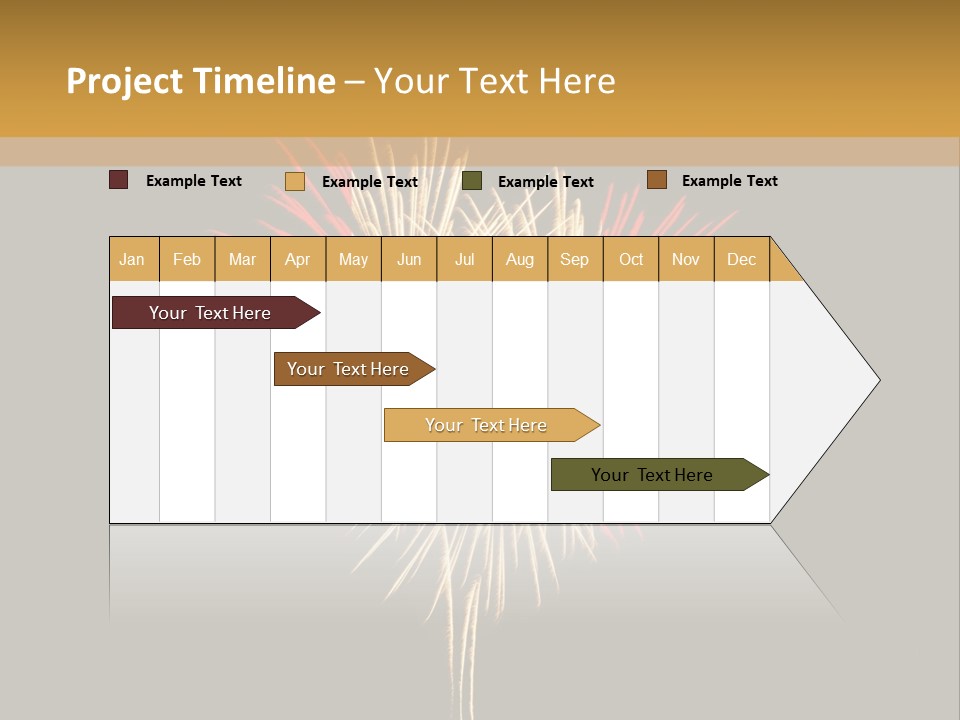 Project Timeline – Your Text Here

Example Text
Example Text
Example Text
Example Text

| Jan | Feb | Mar | Apr | May | Jun | Jul | Aug | Sep | Oct | Nov | Dec |
|---|---|---|---|---|---|---|---|---|---|---|---|

Your Text Here
Your Text Here
Your Text Here
Your Text Here